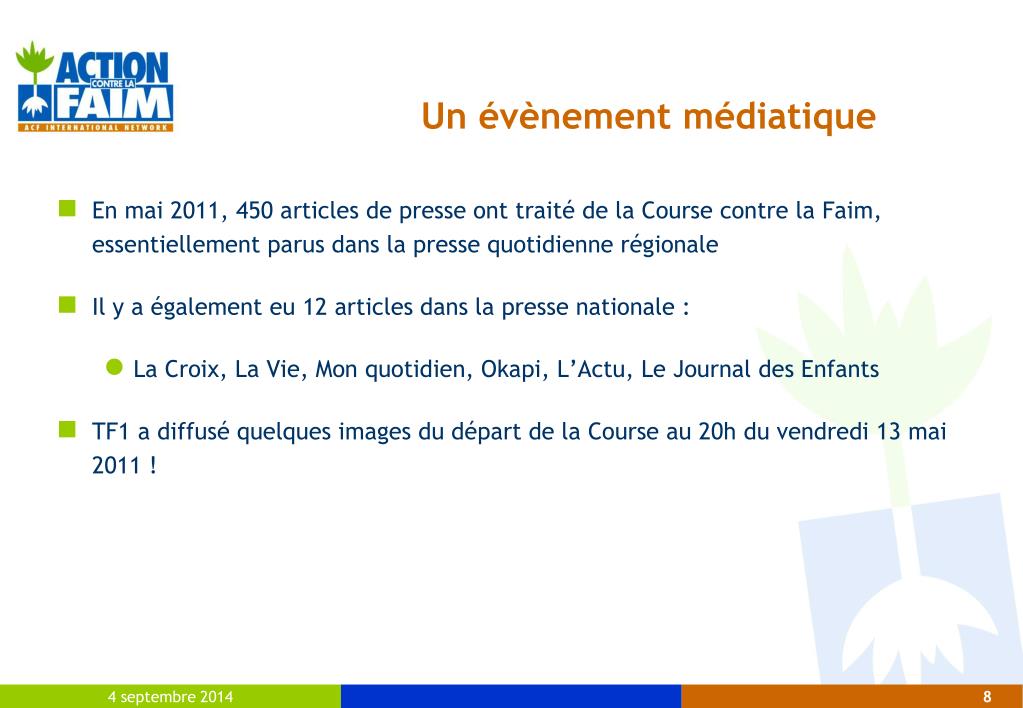 ACTION CONTRE LA FAIM
ACF INTERNATIONAL NETWORK

Un évènement médiatique

En mai 2011, 450 articles de presse ont traité de la Course contre la Faim, essentiellement parus dans la presse quotidienne régionale

Il y a également eu 12 articles dans la presse nationale :

La Croix, La Vie, Mon quotidien, Okapi, L'Actu, Le Journal des Enfants

TF1 a diffusé quelques images du départ de la Course au 20h du vendredi 13 mai 2011 !

4 septembre 2014

8